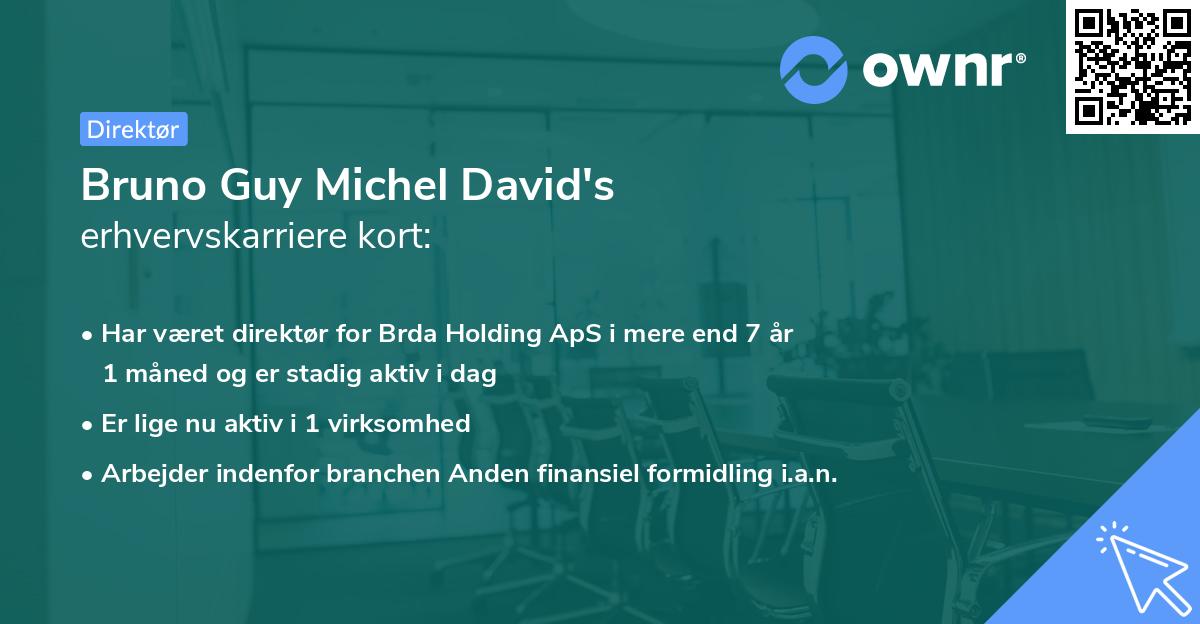 ownr®

Direktør

Bruno Guy Michel David's
erhvervskarriere kort:

• Har været direktør for Brda Holding ApS i mere end 7 år 1 måned og er stadig aktiv i dag
• Er lige nu aktiv i 1 virksomhed
• Arbejder indenfor branchen Anden finansiel formidling i.a.n.